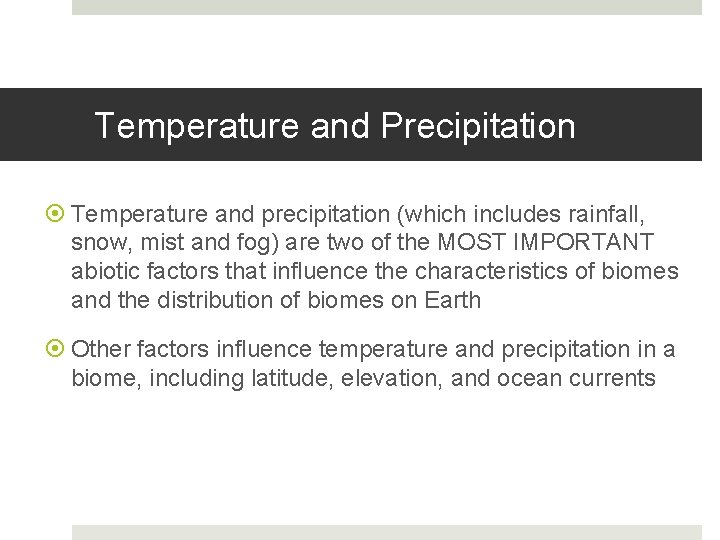 Temperature and Precipitation

Temperature and precipitation (which includes rainfall, snow, mist and fog) are two of the MOST IMPORTANT abiotic factors that influence the characteristics of biomes and the distribution of biomes on Earth

Other factors influence temperature and precipitation in a biome, including latitude, elevation, and ocean currents